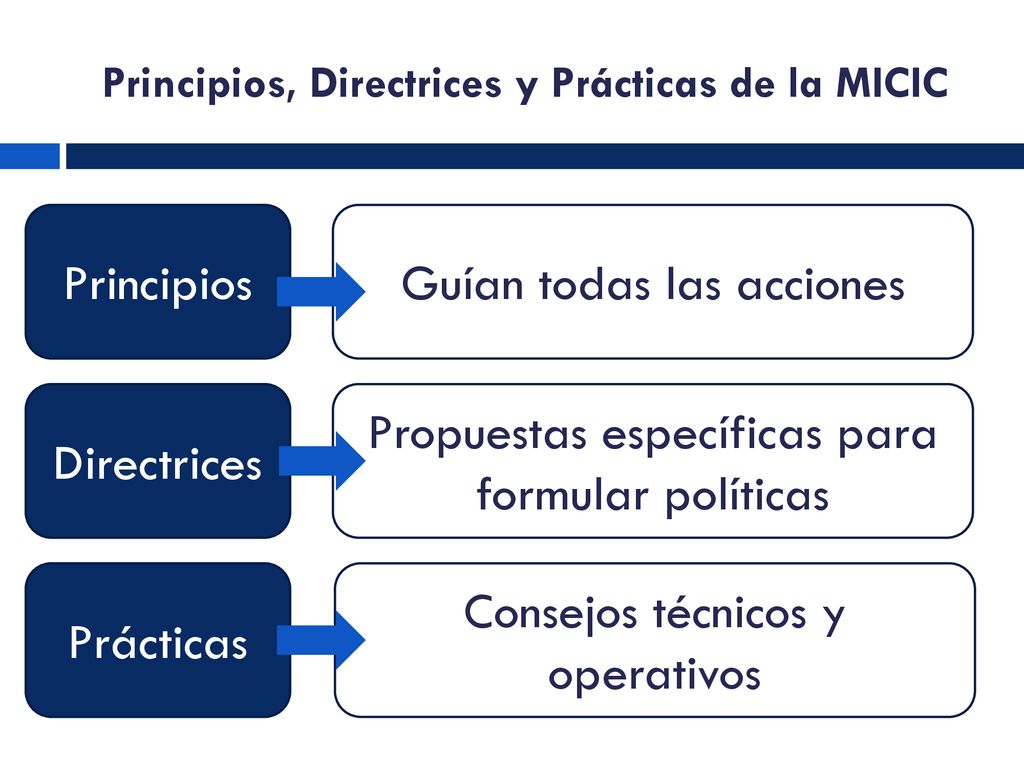 Principios, Directrices y Prácticas de la MICIC

Principios

Guían todas las acciones

Directrices

Propuestas específicas para formular políticas

Prácticas

Consejos técnicos y operativos